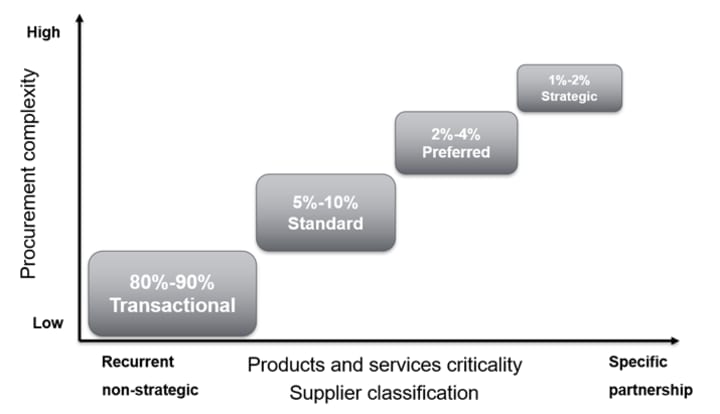 High

Procurement complexity

Low

1%-2%
Strategic

2%-4%
Preferred

5%-10%
Standard

80%-90%
Transactional

Recurrent
non-strategic

Products and services criticality
Supplier classification

Specific
partnership